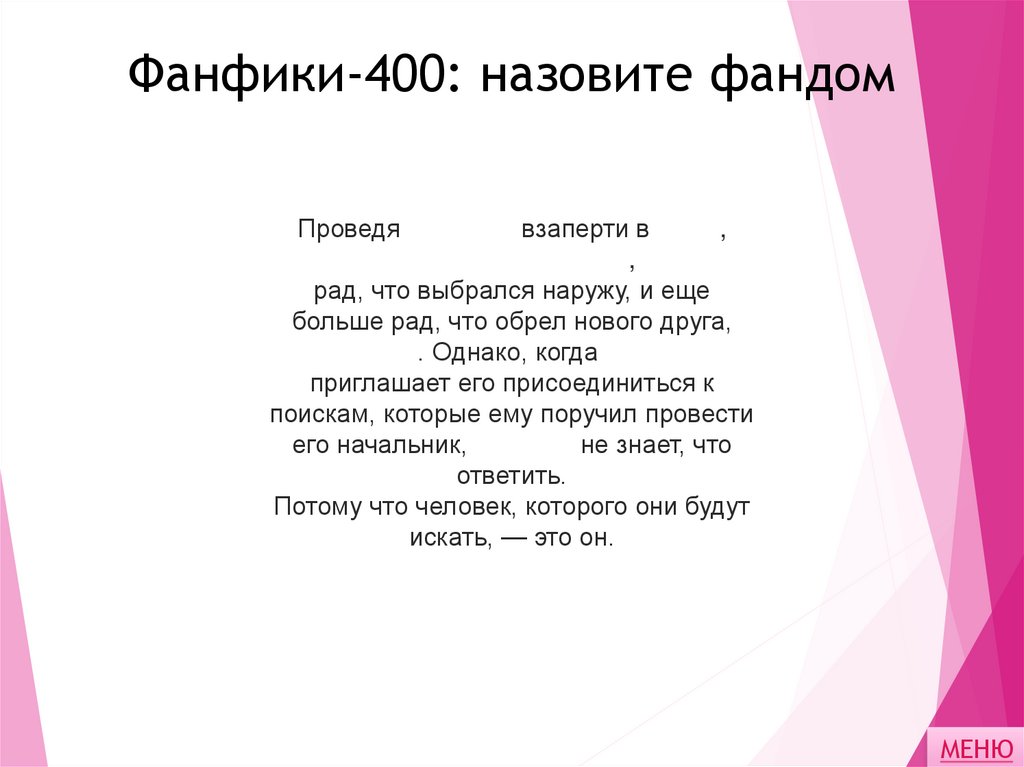 Фанфики-400: назовите фандом

Проведя взаперти в , , рад, что выбрался наружу, и еще больше рад, что обрел нового друга, . Однако, когда приглашает его присоединиться к поискам, которые ему поручил провести его начальник, не знает, что ответить.
Потому что человек, которого они будут искать, — это он.

МЕНЮ